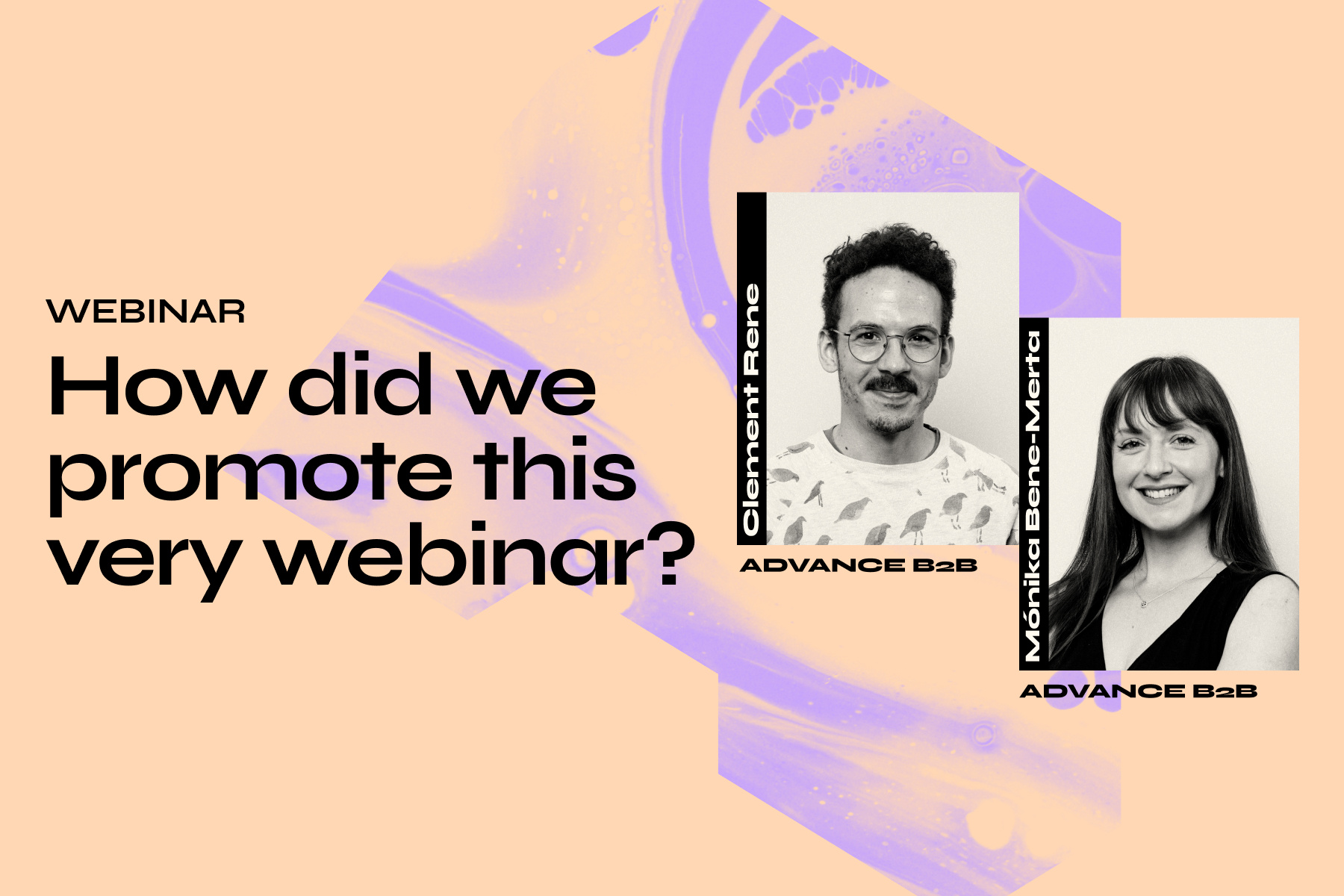 WEBINAR

How did we promote this very webinar?

Clement Rene

ADVANCE B2B

Mónika Bene-Merta

ADVANCE B2B